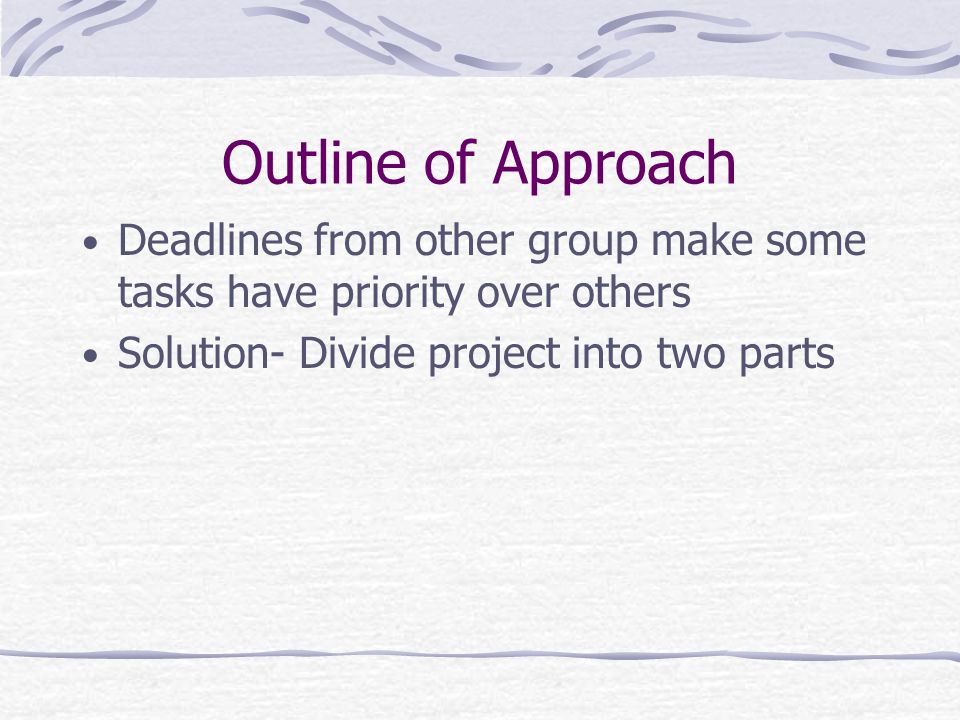 Outline of Approach

• Deadlines from other group make some tasks have priority over others
• Solution- Divide project into two parts